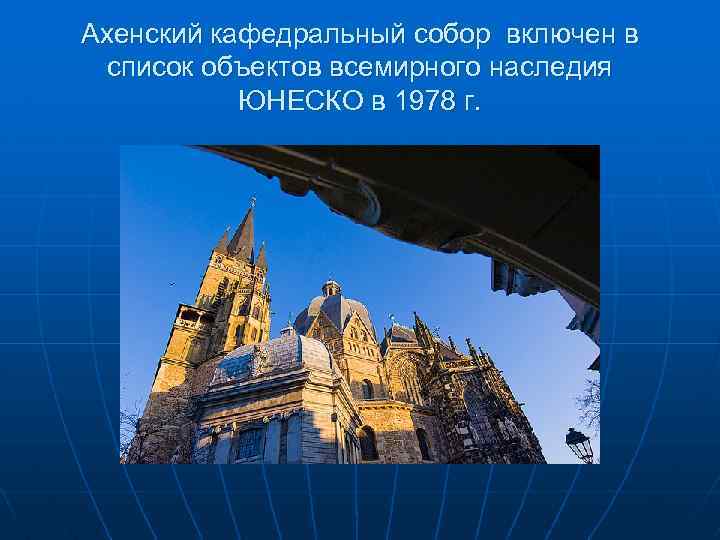 Ахенский кафедральный собор включен в список объектов всемирного наследия ЮНЕСКО в 1978 г.